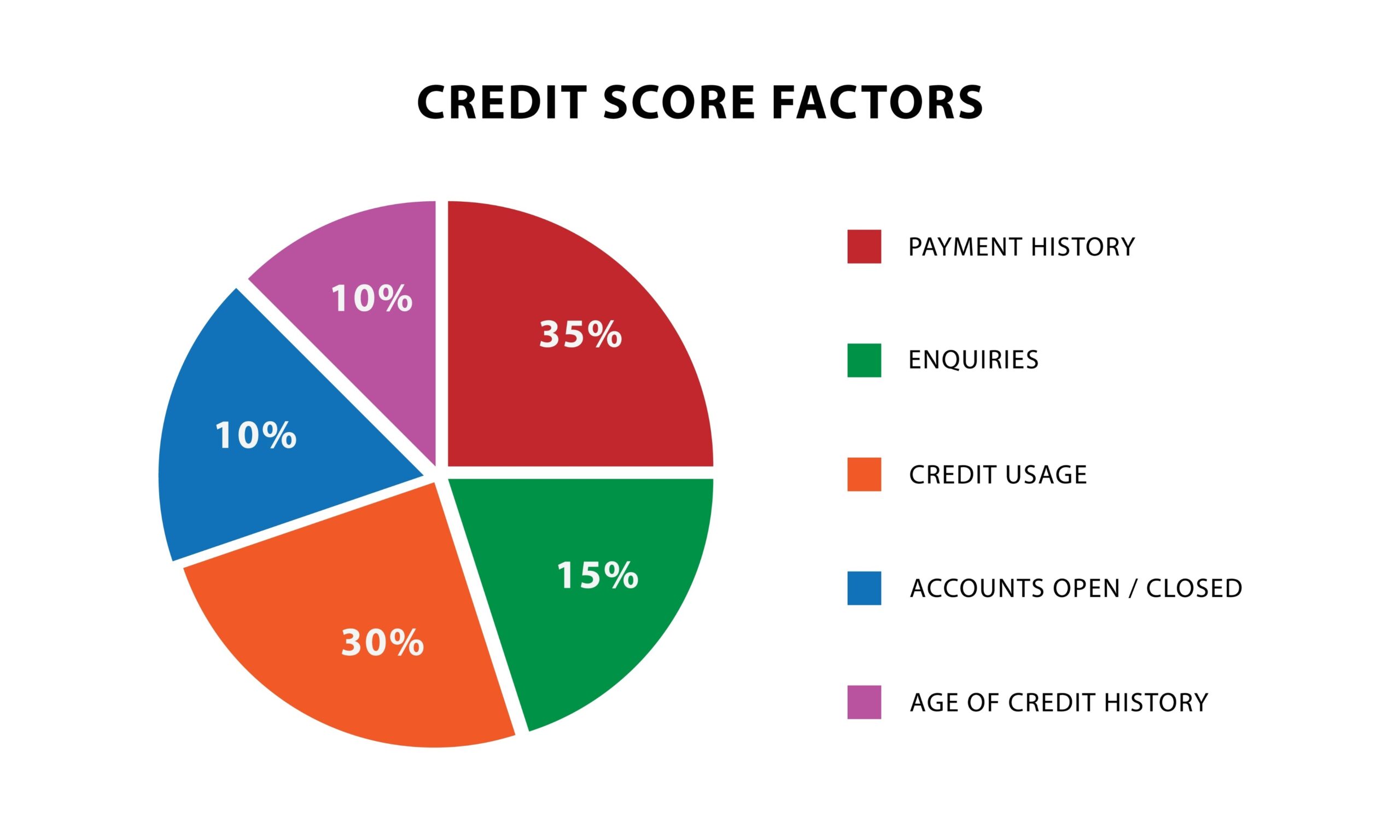 CREDIT SCORE FACTORS

10%

35%

10%

15%

30%

PAYMENT HISTORY

ENQUIRIES

CREDIT USAGE

ACCOUNTS OPEN / CLOSED

AGE OF CREDIT HISTORY